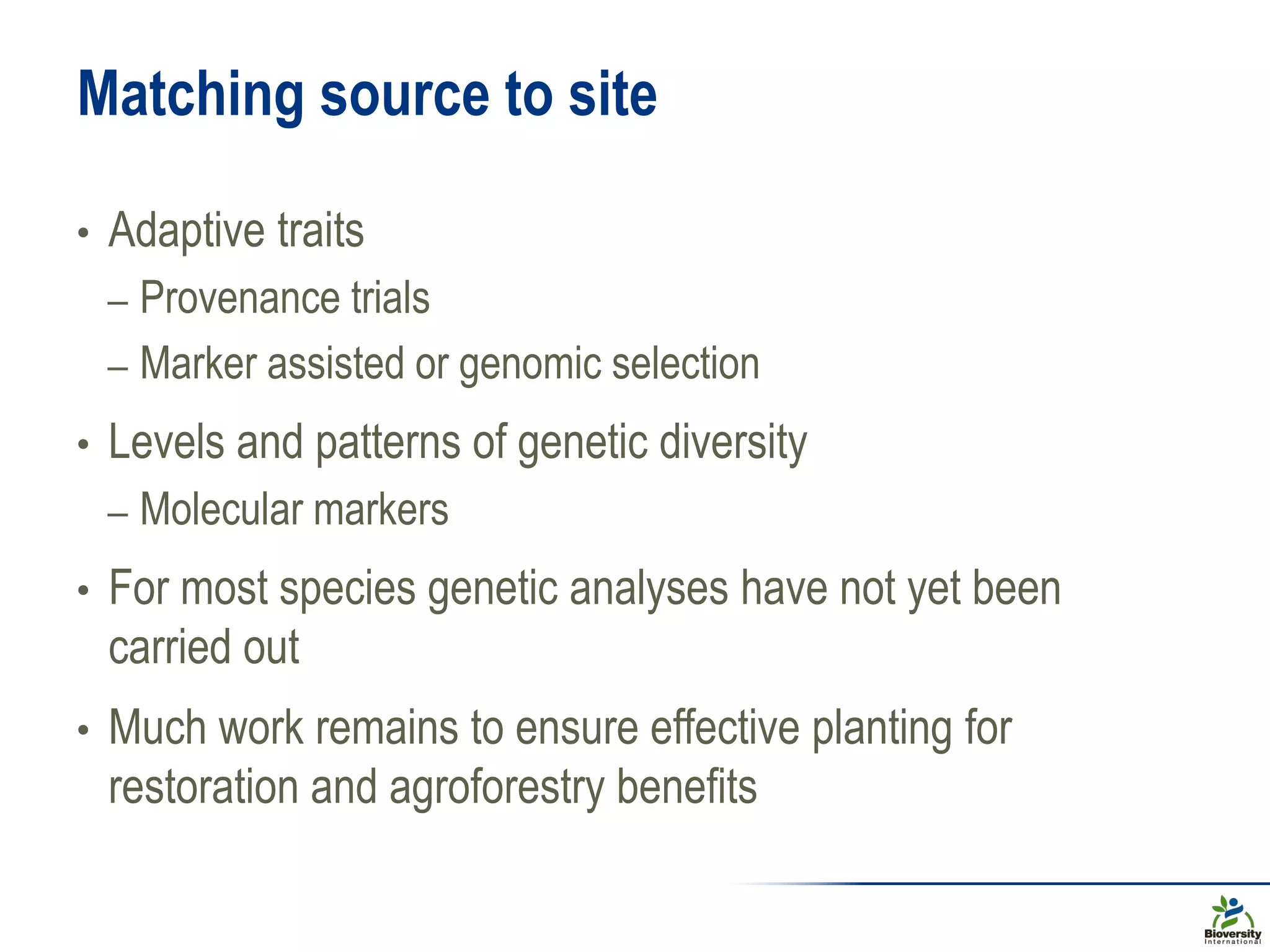 Matching source to site

• Adaptive traits
– Provenance trials
– Marker assisted or genomic selection

• Levels and patterns of genetic diversity
– Molecular markers

• For most species genetic analyses have not yet been carried out

• Much work remains to ensure effective planting for restoration and agroforestry benefits

Bioversity International